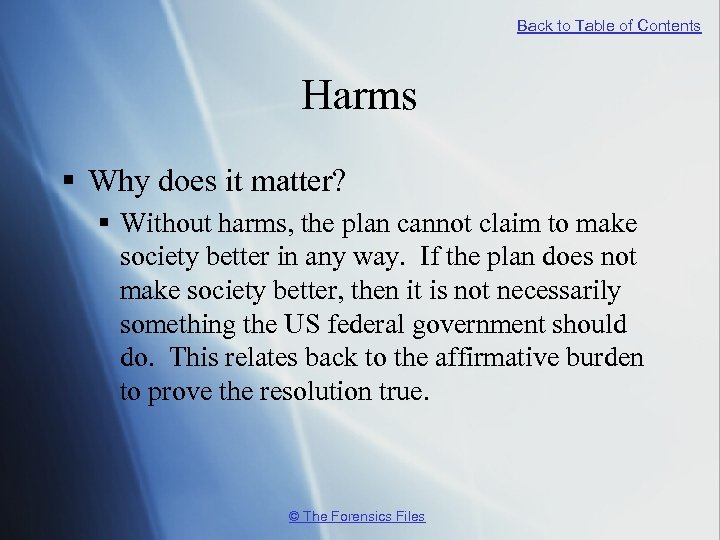 Back to Table of Contents

Harms

▪ Why does it matter?
▪ Without harms, the plan cannot claim to make society better in any way. If the plan does not make society better, then it is not necessarily something the US federal government should do. This relates back to the affirmative burden to prove the resolution true.

© The Forensics Files